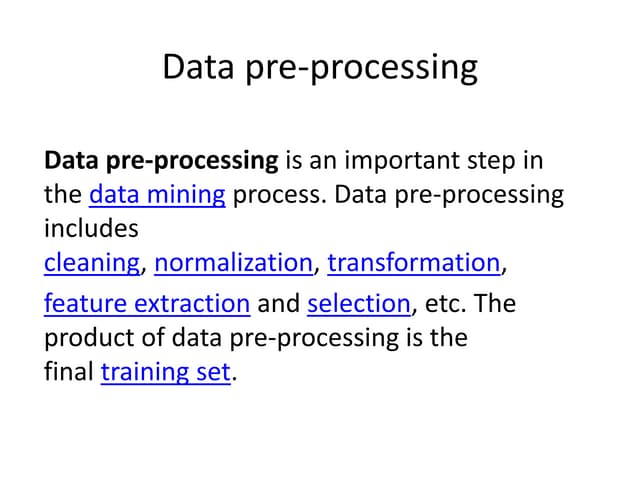 Data pre-processing

Data pre-processing is an important step in the data mining process. Data pre-processing includes cleaning, normalization, transformation, feature extraction and selection, etc. The product of data pre-processing is the final training set.